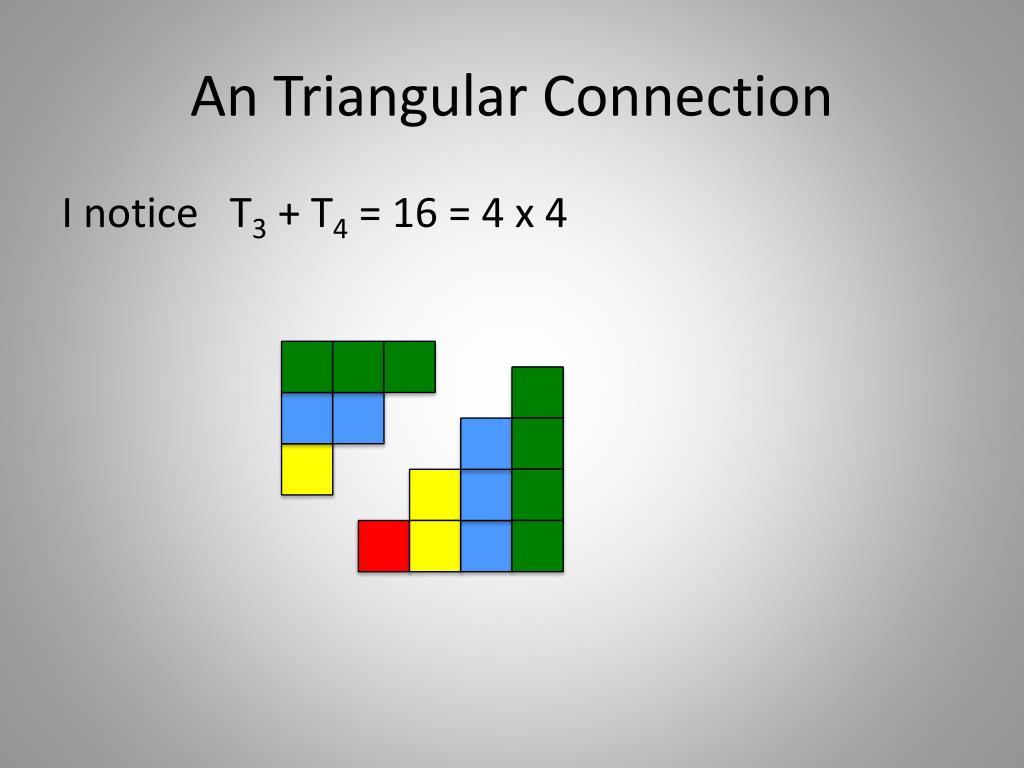 An Triangular Connection

I notice $T_3 + T_4 = 16 = 4 \times 4$